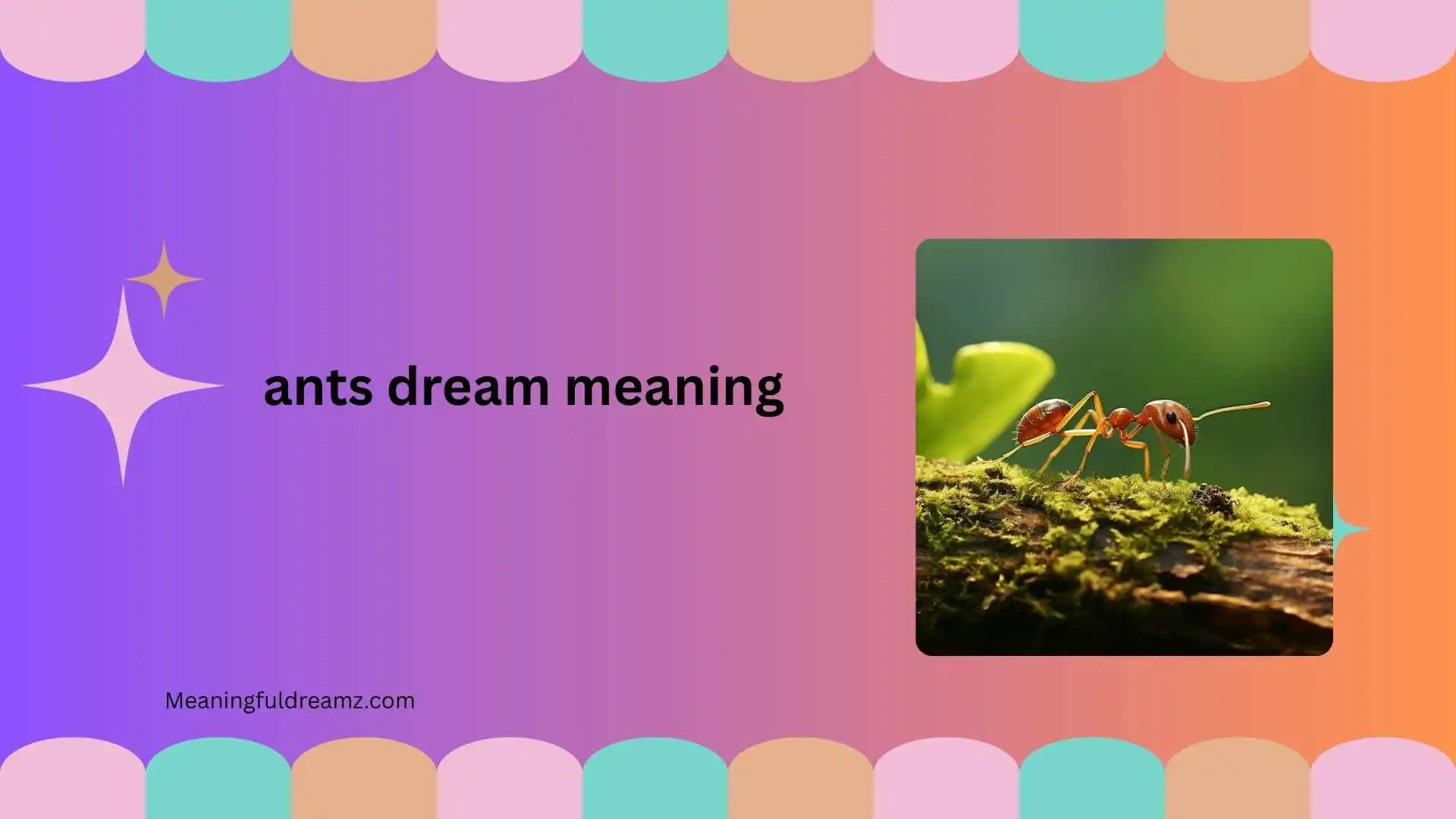 ants dream meaning

Meaningfuldreamz.com